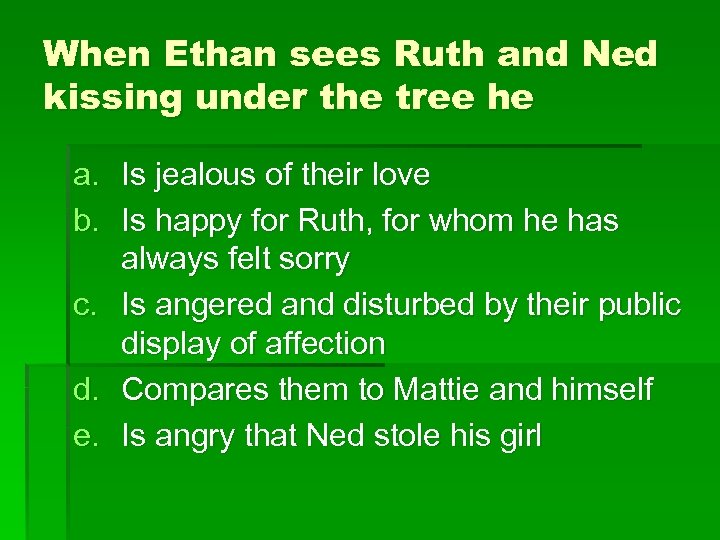 When Ethan sees Ruth and Ned kissing under the tree he

a. Is jealous of their love
b. Is happy for Ruth, for whom he has always felt sorry
c. Is angered and disturbed by their public display of affection
d. Compares them to Mattie and himself
e. Is angry that Ned stole his girl